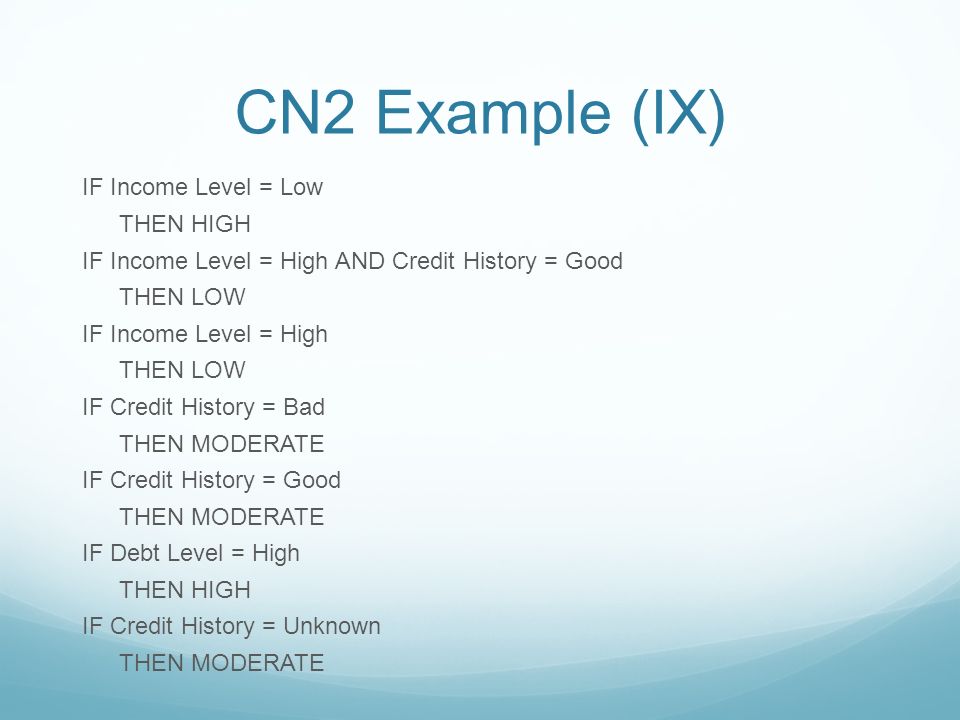 CN2 Example (IX)

IF Income Level = Low
THEN HIGH
IF Income Level = High AND Credit History = Good
THEN LOW
IF Income Level = High
THEN LOW
IF Credit History = Bad
THEN MODERATE
IF Credit History = Good
THEN MODERATE
IF Debt Level = High
THEN HIGH
IF Credit History = Unknown
THEN MODERATE